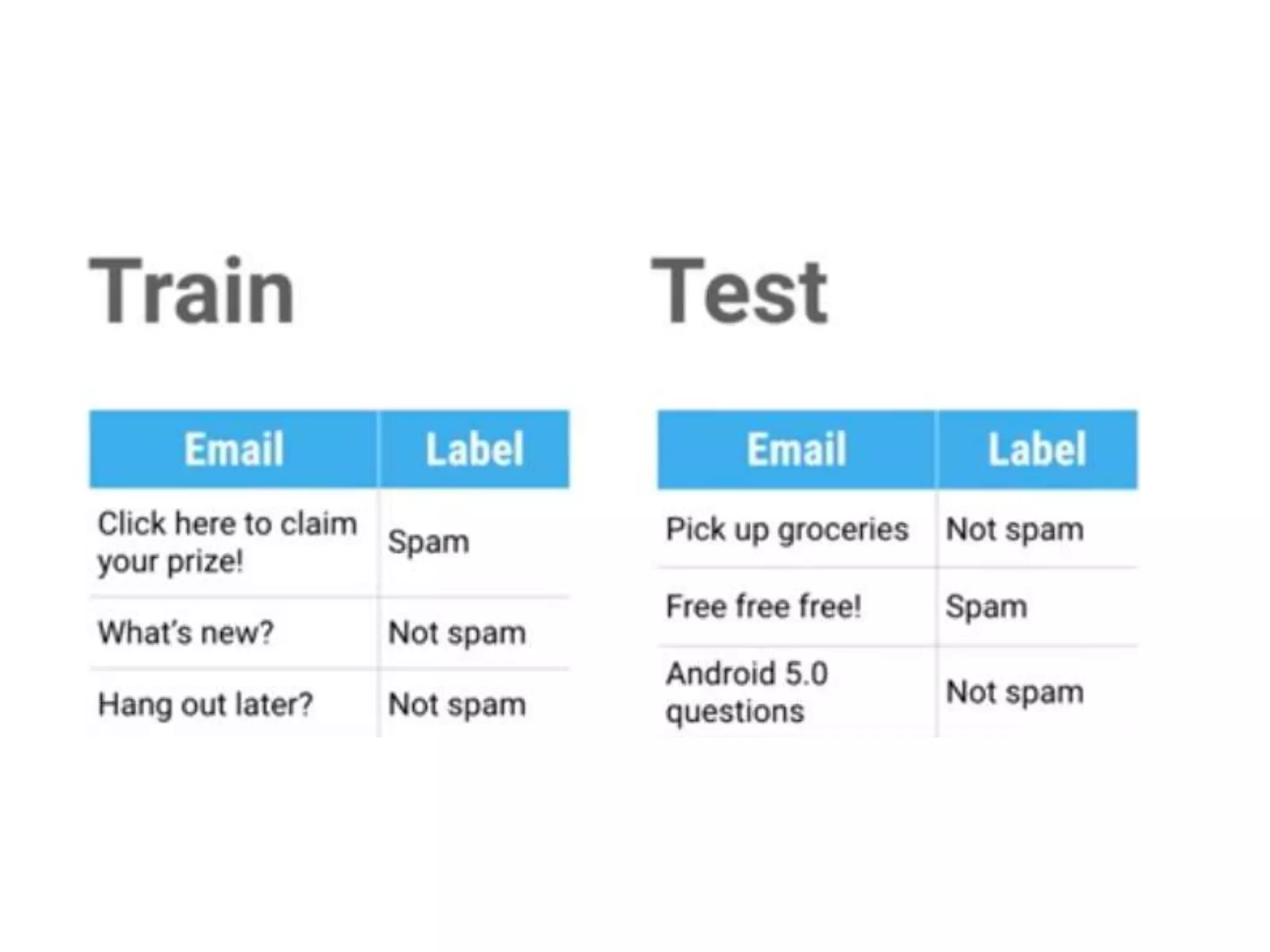 Train

| Email | Label |
|---|---|
| Click here to claim your prize! | Spam |
| What's new? | Not spam |
| Hang out later? | Not spam |

Test

| Email | Label |
|---|---|
| Pick up groceries | Not spam |
| Free free free! | Spam |
| Android 5.0 questions | Not spam |